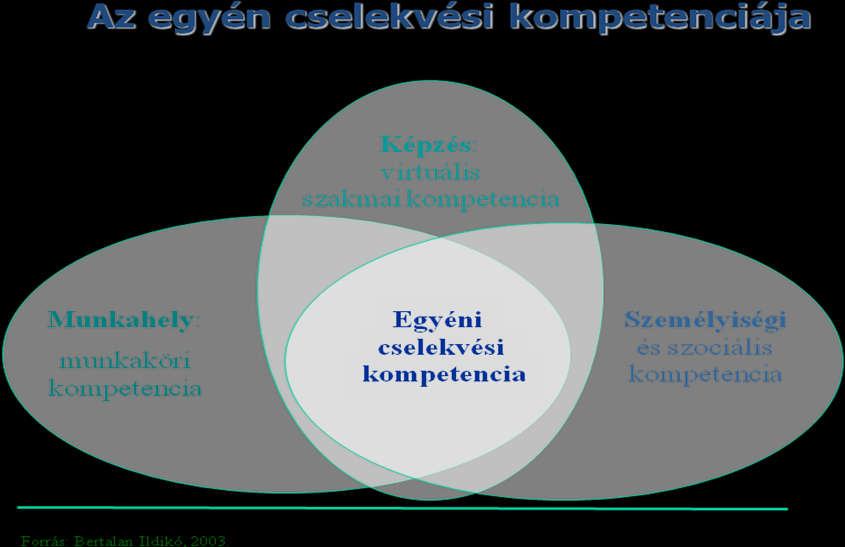 Az egyén cselekvési kompetenciája

Képzés: virtuális szakmai kompetencia

Munkahely: munkaköri kompetencia

Egyéni cselekvési kompetencia

Személyiségi és szociális kompetencia

Forrás: Bertalan Ildikó, 2003.